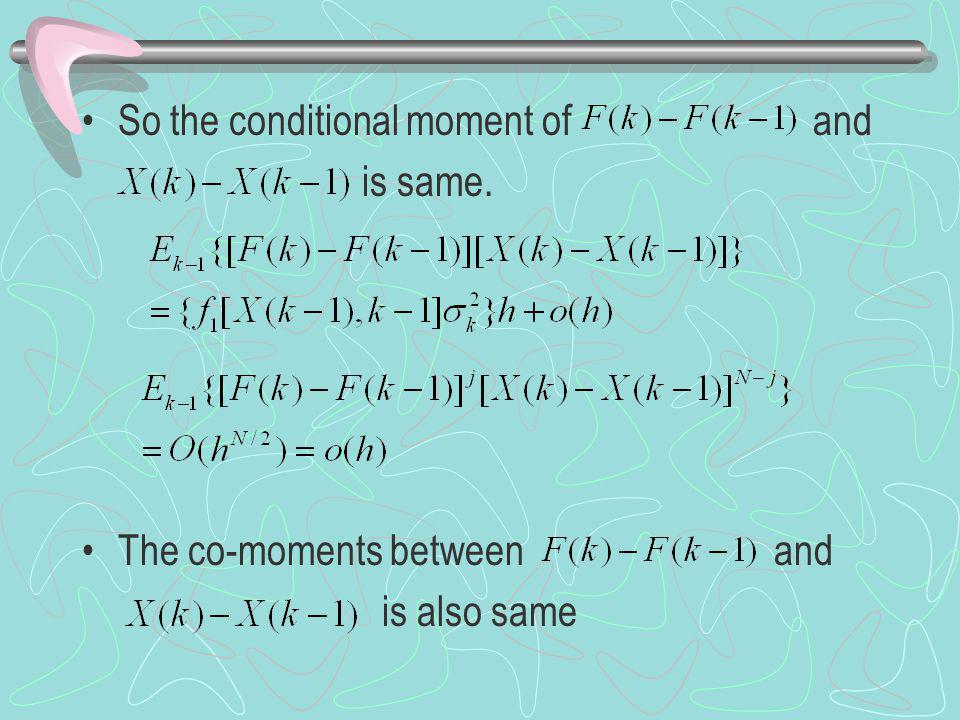 • So the conditional moment of $F(k)-F(k-1)$ and $X(k)-X(k-1)$ is same.

$E_{k-1}\{[F(k)-F(k-1)][X(k)-X(k-1)]\}$
$=\{f_1[X(k-1),k-1]\sigma_k^2\}h+o(h)$

$E_{k-1}\{[F(k)-F(k-1)]^j[X(k)-X(k-1)]^{N-j}\}$
$=O(h^{N/2})=o(h)$

• The co-moments between $F(k)-F(k-1)$ and $X(k)-X(k-1)$ is also same